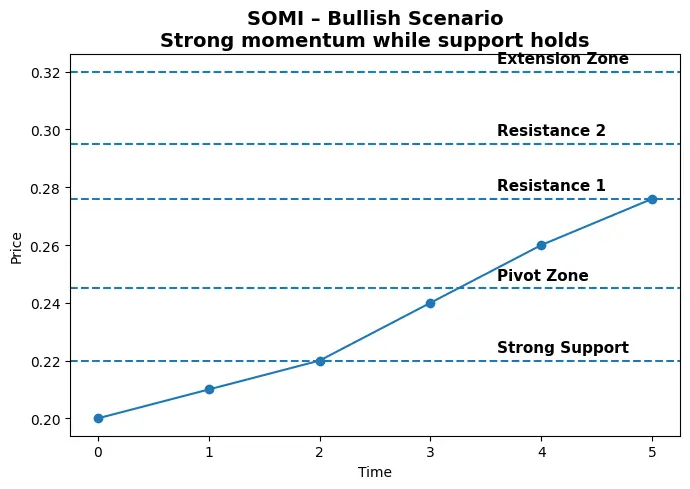 SOMI – Bullish Scenario
Strong momentum while support holds

Extension Zone
Resistance 2
Resistance 1
Pivot Zone
Strong Support

Price
0.32
0.30
0.28
0.26
0.24
0.22
0.20

0
1
2
3
4
5
Time